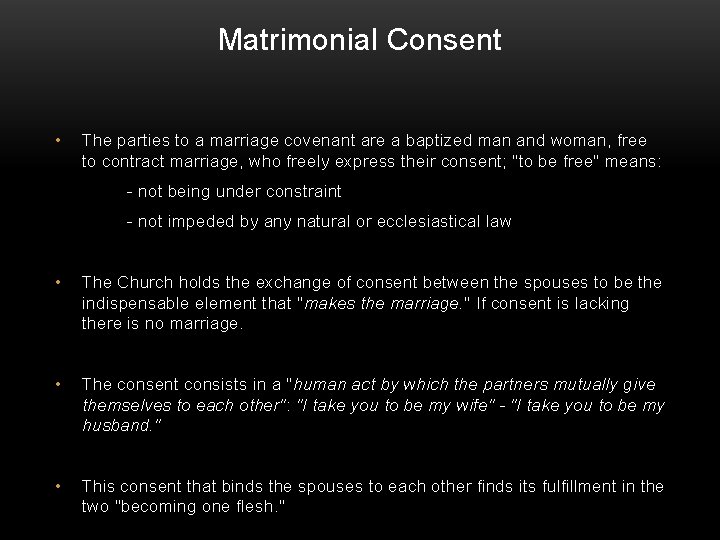 Matrimonial Consent

• The parties to a marriage covenant are a baptized man and woman, free to contract marriage, who freely express their consent; "to be free" means:

- not being under constraint

- not impeded by any natural or ecclesiastical law

• The Church holds the exchange of consent between the spouses to be the indispensable element that "makes the marriage." If consent is lacking there is no marriage.

• The consent consists in a "human act by which the partners mutually give themselves to each other": "I take you to be my wife" - "I take you to be my husband."

• This consent that binds the spouses to each other finds its fulfillment in the two "becoming one flesh."